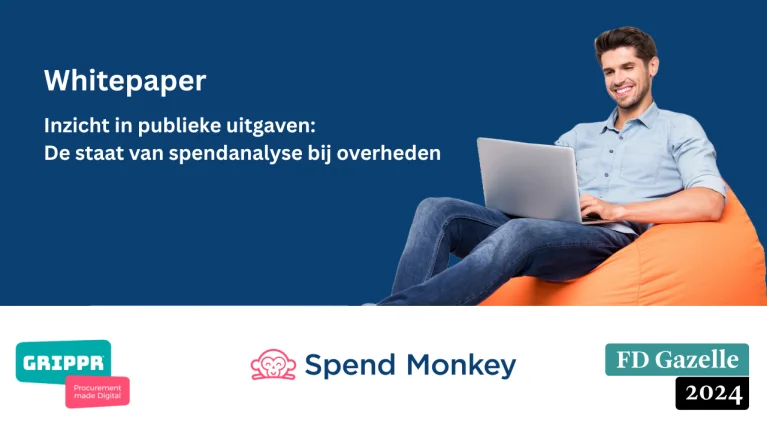 Whitepaper

Inzicht in publieke uitgaven:
De staat van spendanalyse bij overheden

GRIPPR
Procurement made Digital

Spend Monkey

FD Gazelle
2024